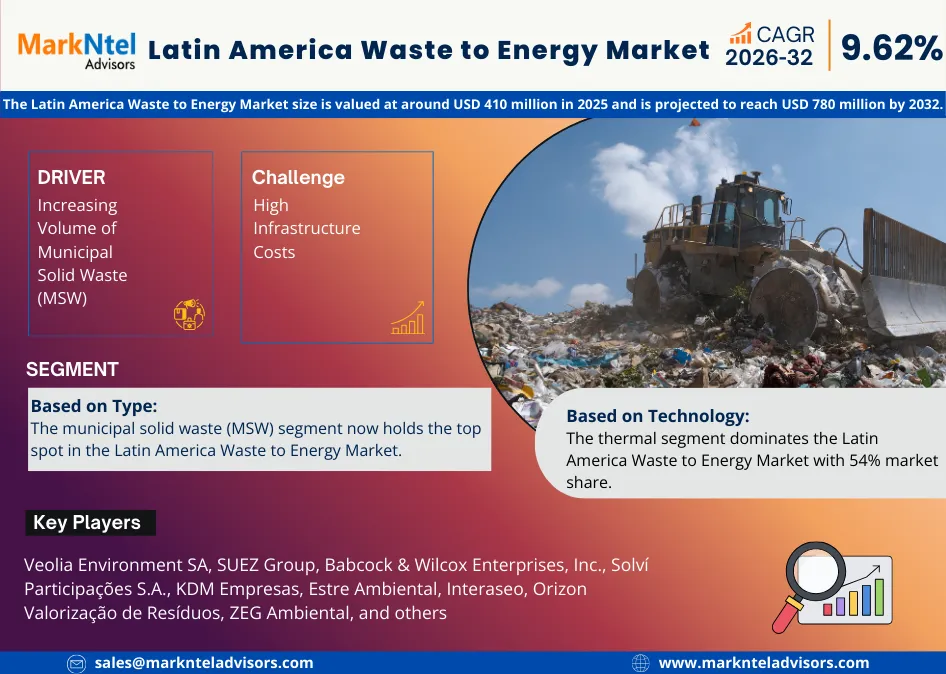 MarkNtel Advisors

Latin America Waste to Energy Market

CAGR 2026-32

9.62%

The Latin America Waste to Energy Market size is valued at around USD 410 million in 2025 and is projected to reach USD 780 million by 2032.

DRIVER
Increasing Volume of Municipal Solid Waste (MSW)

Challenge
High Infrastructure Costs

SEGMENT

Based on Type:
The municipal solid waste (MSW) segment now holds the top spot in the Latin America Waste to Energy Market.

Based on Technology:
The thermal segment dominates the Latin America Waste to Energy Market with 54% market share.

Key Players

Veolia Environment SA, SUEZ Group, Babcock & Wilcox Enterprises, Inc., Solví Participações S.A., KDM Empresas, Estre Ambiental, Interaseo, Orizon Valorização de Resíduos, ZEG Ambiental, and others

sales@marknteladvisors.com

www.marknteladvisors.com